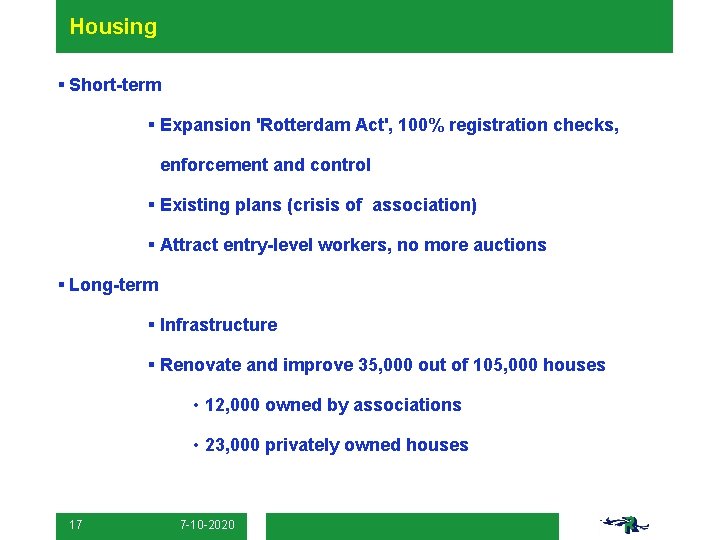 Housing

▪ Short-term

▪ Expansion 'Rotterdam Act', 100% registration checks, enforcement and control

▪ Existing plans (crisis of association)

▪ Attract entry-level workers, no more auctions

▪ Long-term

▪ Infrastructure

▪ Renovate and improve 35,000 out of 105,000 houses

• 12,000 owned by associations

• 23,000 privately owned houses

17 7-10-2020